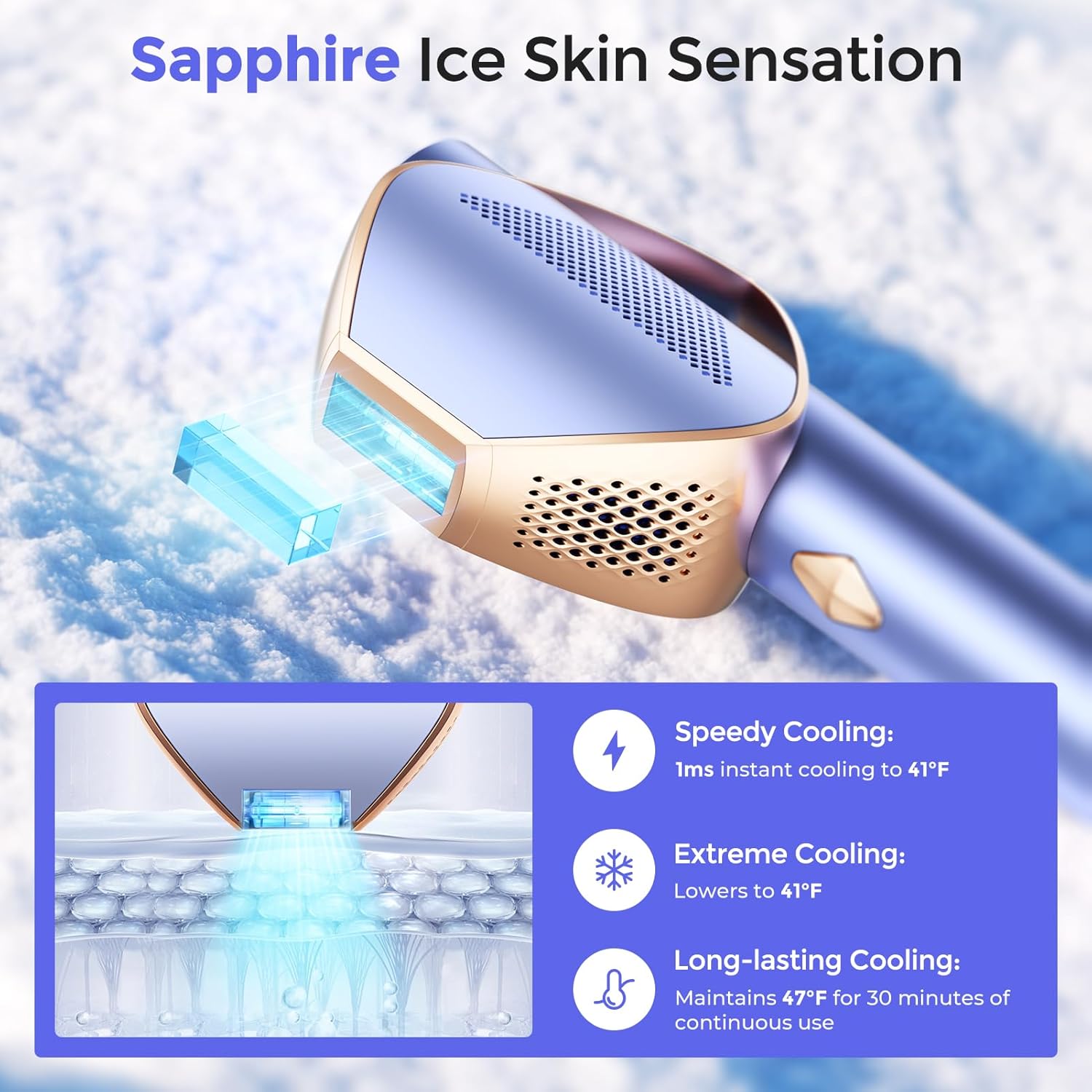 Sapphire Ice Skin Sensation

Speedy Cooling:
1ms instant cooling to 41°F

Extreme Cooling:
Lowers to 41°F

Long-lasting Cooling:
Maintains 47°F for 30 minutes of continuous use